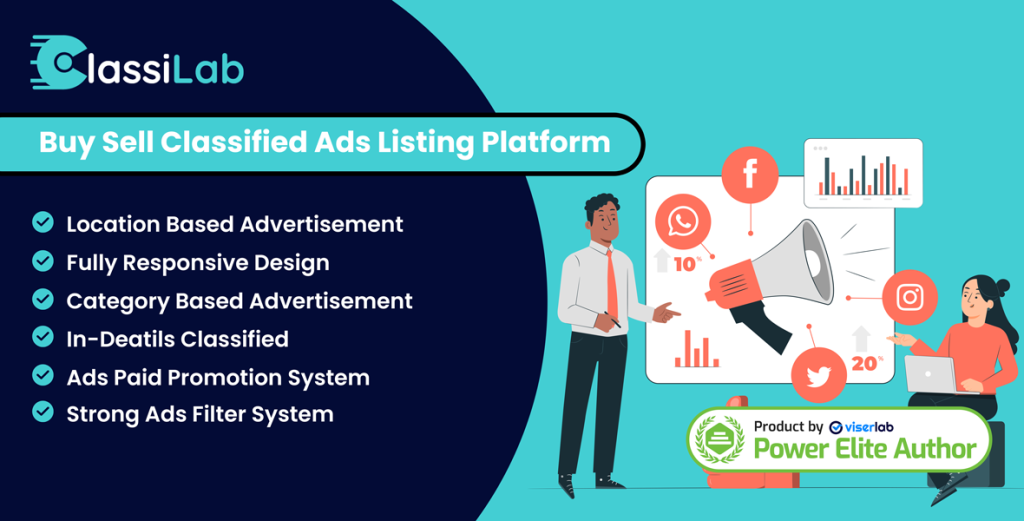 ClassiLab

Buy Sell Classified Ads Listing Platform

Location Based Advertisement
Fully Responsive Design
Category Based Advertisement
In-Deatils Classified
Ads Paid Promotion System
Strong Ads Filter System

10%
20%

Product by viserlab
Power Elite Author